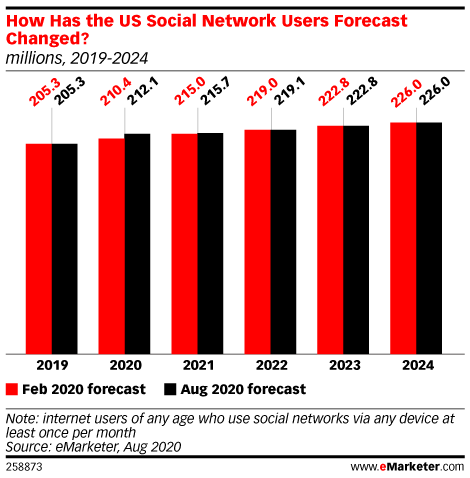 How Has the US Social Network Users Forecast Changed?
millions, 2019-2024

205.3 205.3
210.4 212.1
215.0 215.7
219.0 219.1
222.8 222.8
226.0 226.0

2019 2020 2021 2022 2023 2024

Feb 2020 forecast Aug 2020 forecast

Note: internet users of any age who use social networks via any device at least once per month
Source: eMarketer, Aug 2020

258873

www.eMarketer.com